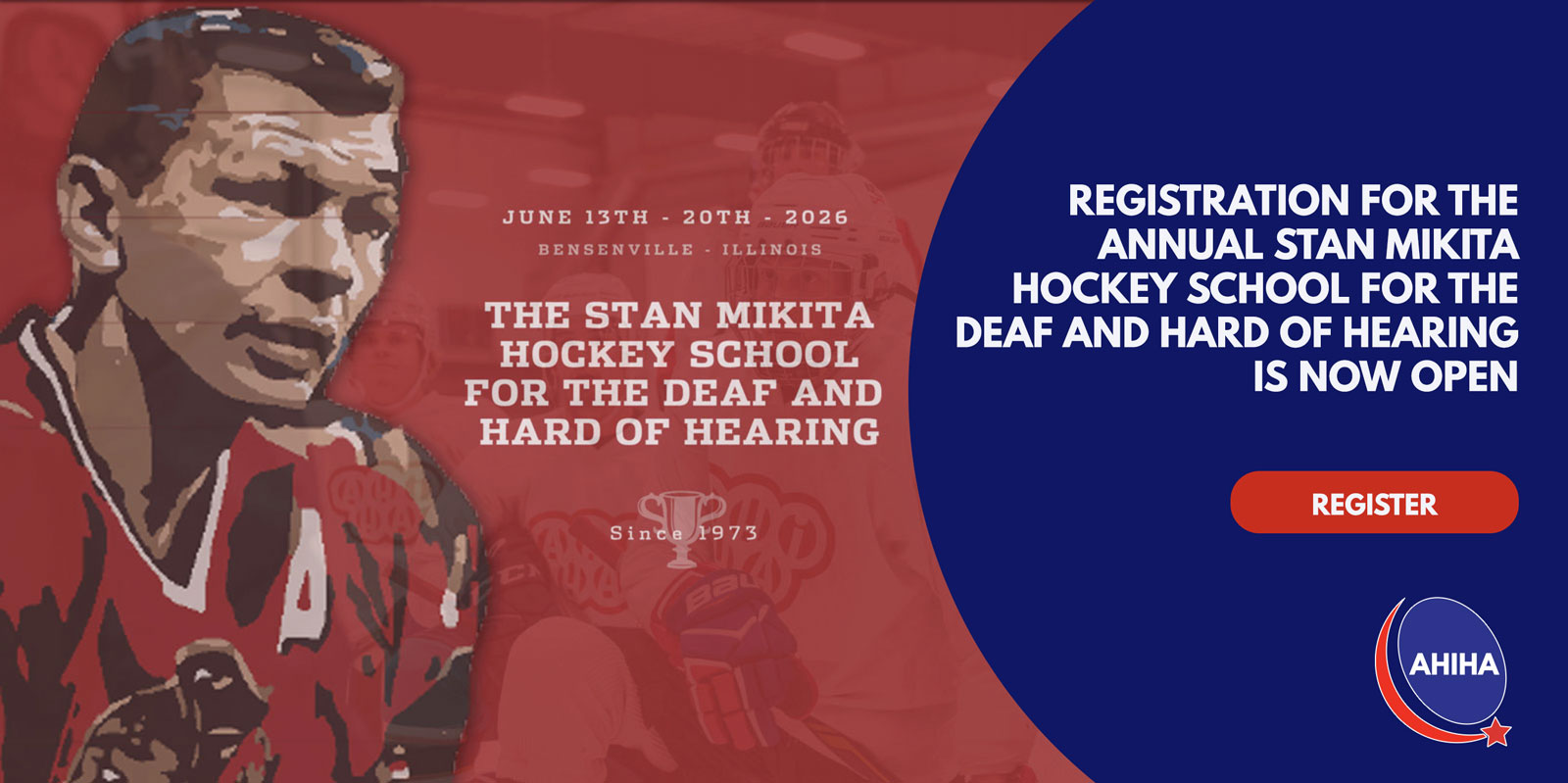 JUNE 13TH - 20TH - 2026
BENSENVILLE - ILLINOIS

THE STAN MIKITA HOCKEY SCHOOL FOR THE DEAF AND HARD OF HEARING

Since 1973

REGISTRATION FOR THE ANNUAL STAN MIKITA HOCKEY SCHOOL FOR THE DEAF AND HARD OF HEARING IS NOW OPEN

REGISTER

AHIHA